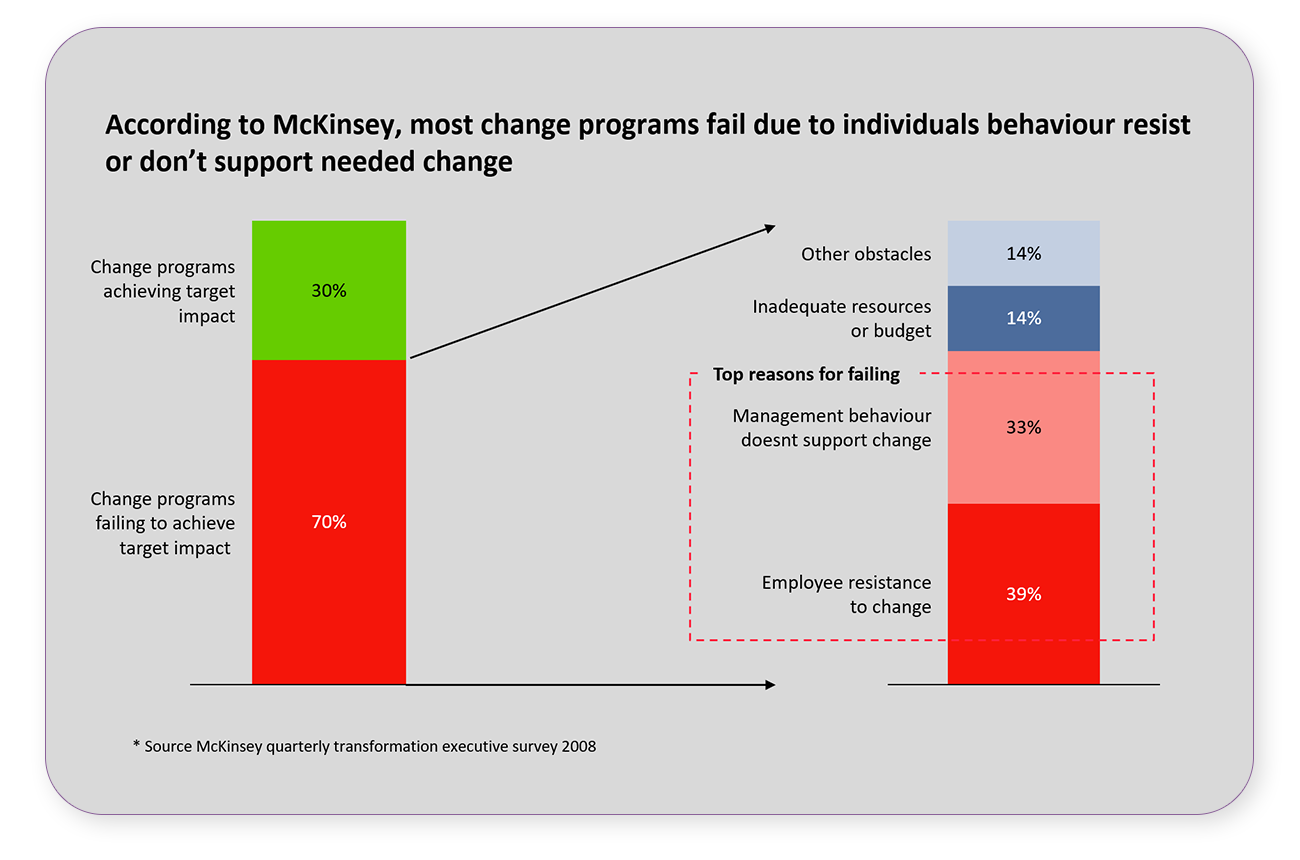 According to McKinsey, most change programs fail due to individuals behaviour resist or don't support needed change

Change programs achieving target impact

30%

Change programs failing to achieve target impact

70%

Other obstacles

14%

Inadequate resources or budget

14%

Top reasons for failing

Management behaviour doesnt support change

33%

Employee resistance to change

39%

* Source McKinsey quarterly transformation executive survey 2008